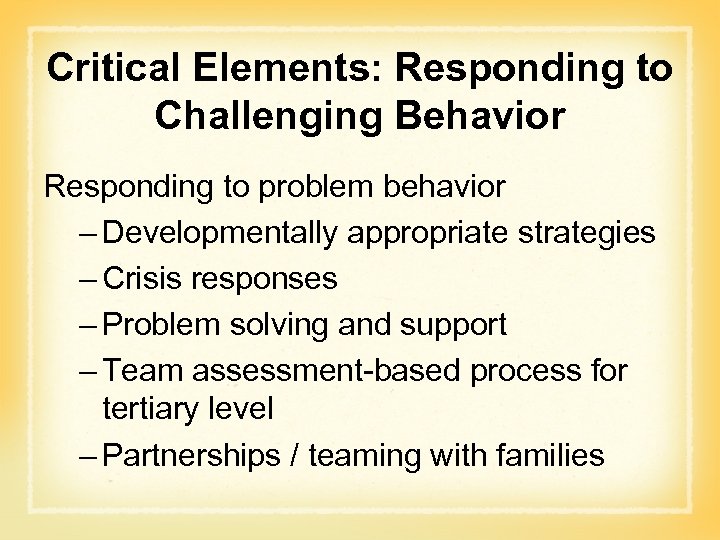 Critical Elements: Responding to Challenging Behavior

Responding to problem behavior
– Developmentally appropriate strategies
– Crisis responses
– Problem solving and support
– Team assessment-based process for tertiary level
– Partnerships / teaming with families